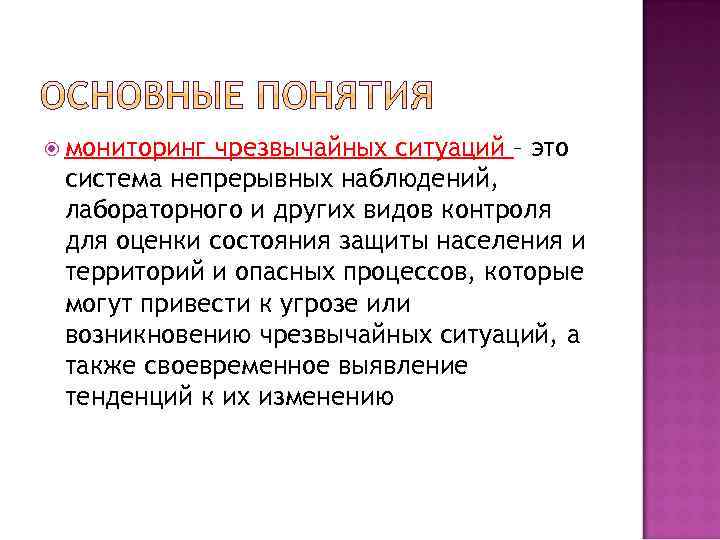 ОСНОВНЫЕ ПОНЯТИЯ

мониторинг чрезвычайных ситуаций – это система непрерывных наблюдений, лабораторного и других видов контроля для оценки состояния защиты населения и территорий и опасных процессов, которые могут привести к угрозе или возникновению чрезвычайных ситуаций, а также своевременное выявление тенденций к их изменению